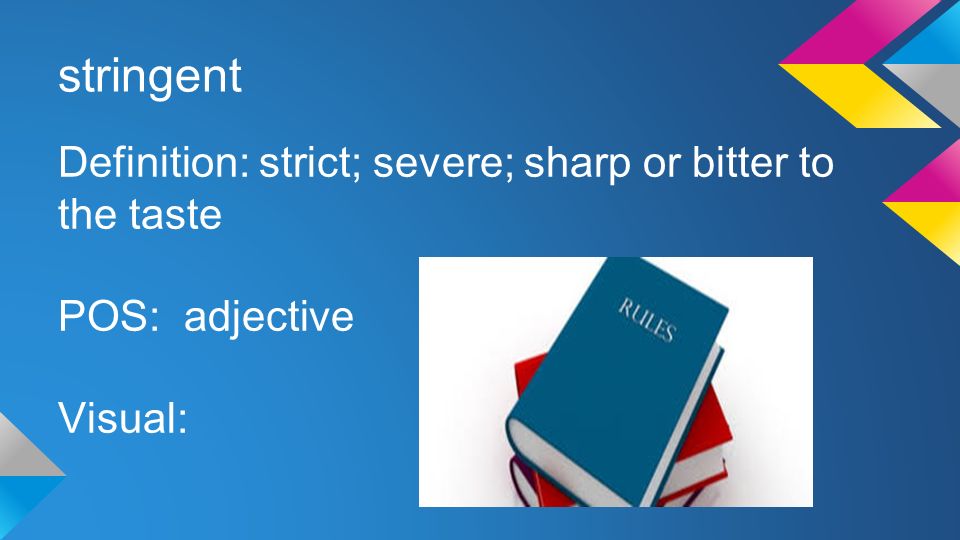 stringent

Definition: strict; severe; sharp or bitter to the taste

POS:  adjective

Visual:

RULES